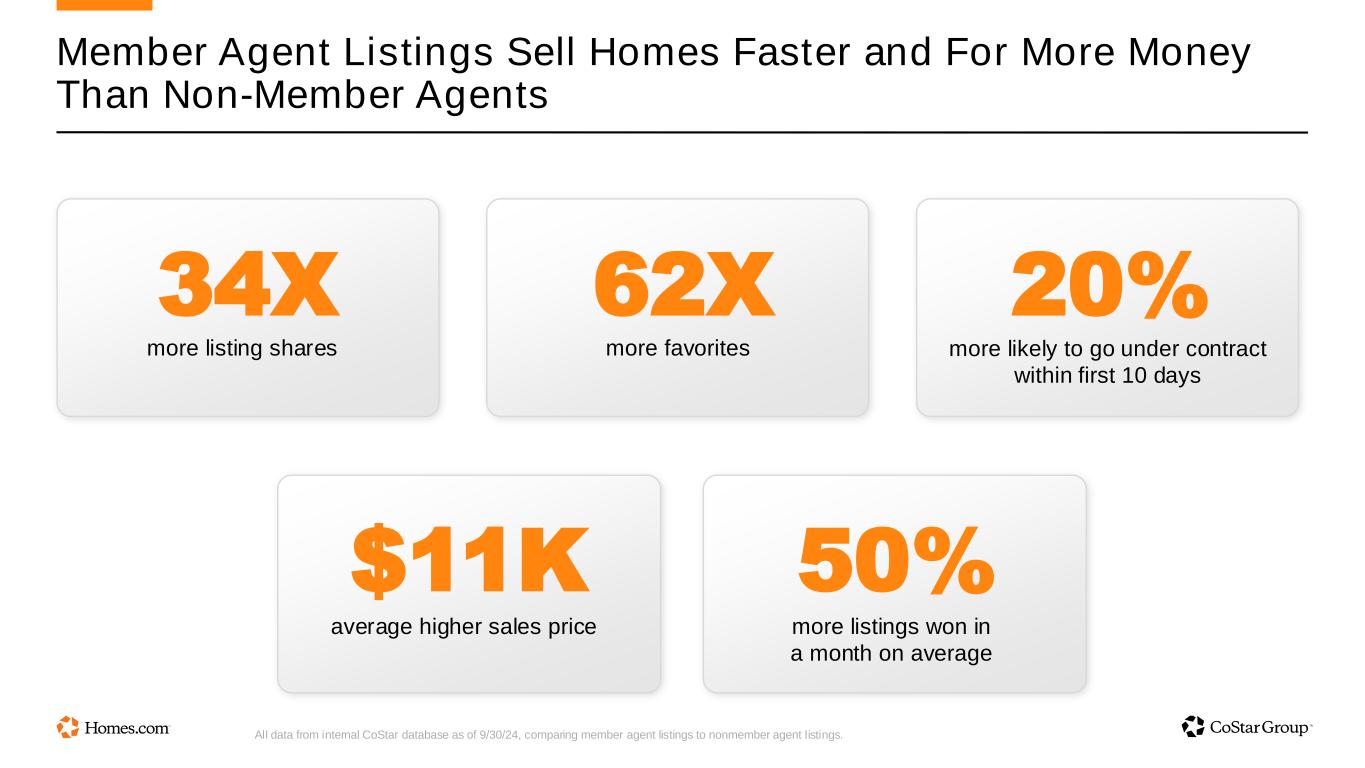 Member Agent Listings Sell Homes Faster and For More Money Than Non-Member Agents

34X
more listing shares

62X
more favorites

20%
more likely to go under contract within first 10 days

$11K
average higher sales price

50%
more listings won in a month on average

Homes.com

All data from internal CoStar database as of 9/30/24, comparing member agent listings to nonmember agent listings.

CoStar Group